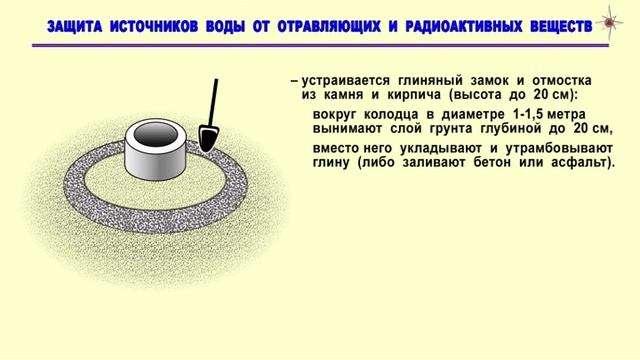 ЗАЩИТА ИСТОЧНИКОВ ВОДЫ ОТ ОТРАВЛЯЮЩИХ И РАДИОАКТИВНЫХ ВЕЩЕСТВ

– устраивается глиняный замок и отмостка из камня и кирпича (высота до 20 см):

вокруг колодца в диаметре 1-1,5 метра вынимают слой грунта глубиной до 20 см,

вместо него укладывают и утрамбовывают глину (либо заливают бетон или асфальт).